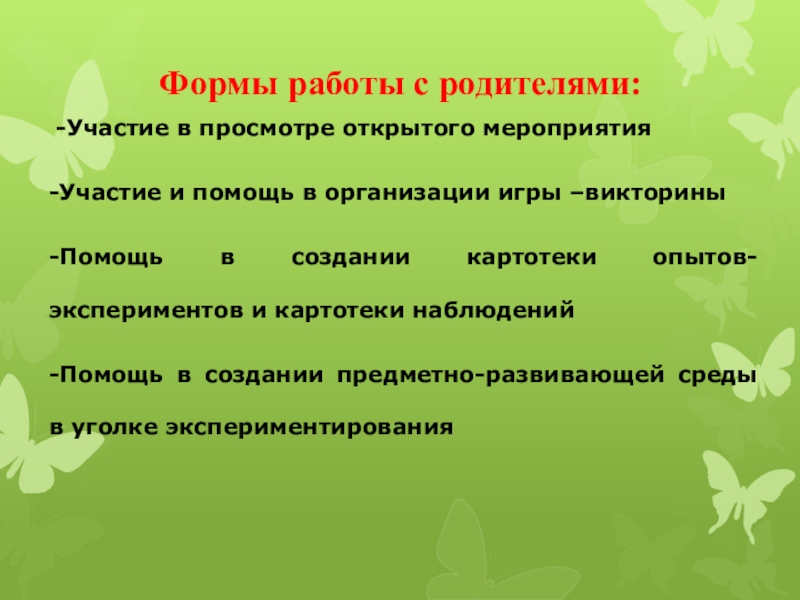 Формы работы с родителями:

-Участие в просмотре открытого мероприятия

-Участие и помощь в организации игры –викторины

-Помощь в создании картотеки опытов-экспериментов и картотеки наблюдений

-Помощь в создании предметно-развивающей среды в уголке экспериментирования